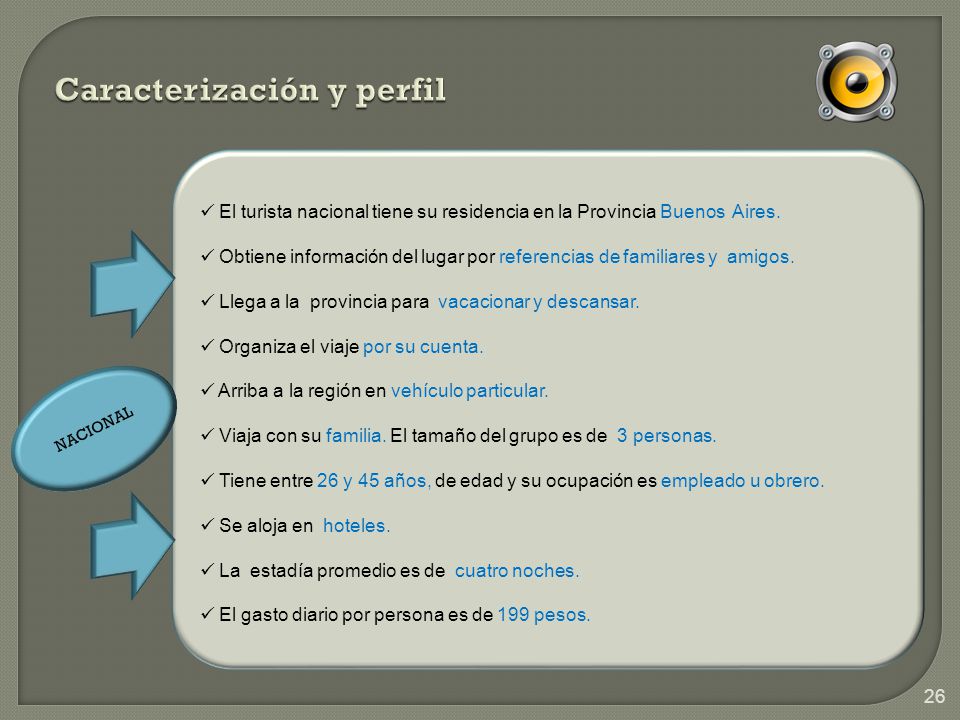 Caracterización y perfil

NACIONAL

✓ El turista nacional tiene su residencia en la Provincia Buenos Aires.

✓ Obtiene información del lugar por referencias de familiares y amigos.

✓ Llega a la provincia para vacacionar y descansar.

✓ Organiza el viaje por su cuenta.

✓ Arriba a la región en vehículo particular.

✓ Viaja con su familia. El tamaño del grupo es de 3 personas.

✓ Tiene entre 26 y 45 años, de edad y su ocupación es empleado u obrero.

✓ Se aloja en hoteles.

✓ La estadía promedio es de cuatro noches.

✓ El gasto diario por persona es de 199 pesos.

26